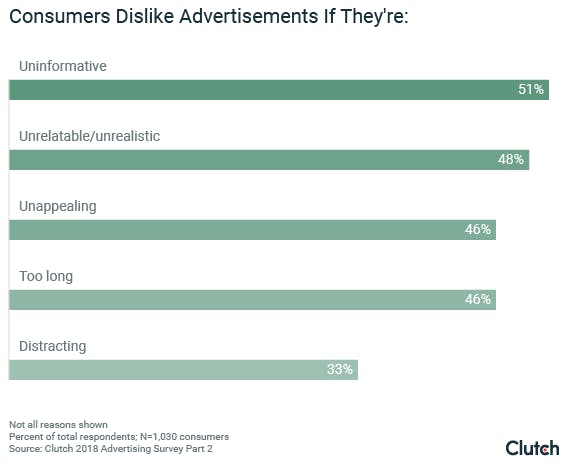 Consumers Dislike Advertisements If They're:

Uninformative

51%

Unrelatable/unrealistic

48%

Unappealing

46%

Too long

46%

Distracting

33%

Not all reasons shown
Percent of total respondents; N=1,030 consumers
Source: Clutch 2018 Advertising Survey Part 2

Clutch